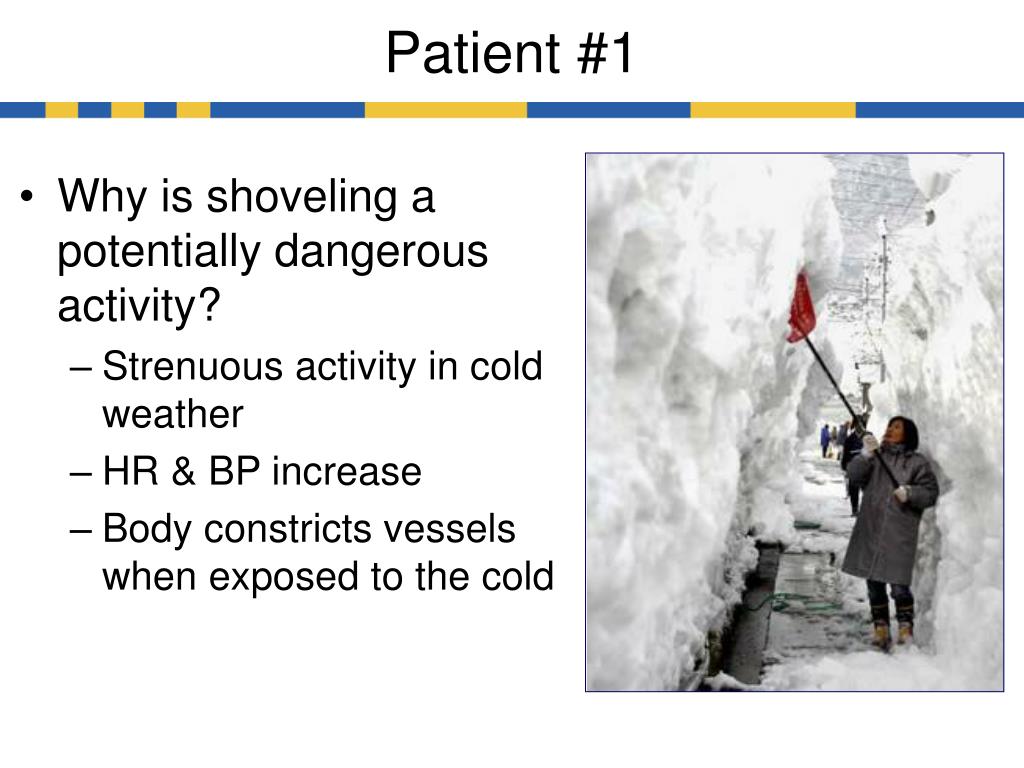 Patient #1

• Why is shoveling a potentially dangerous activity?
– Strenuous activity in cold weather
– HR & BP increase
– Body constricts vessels when exposed to the cold